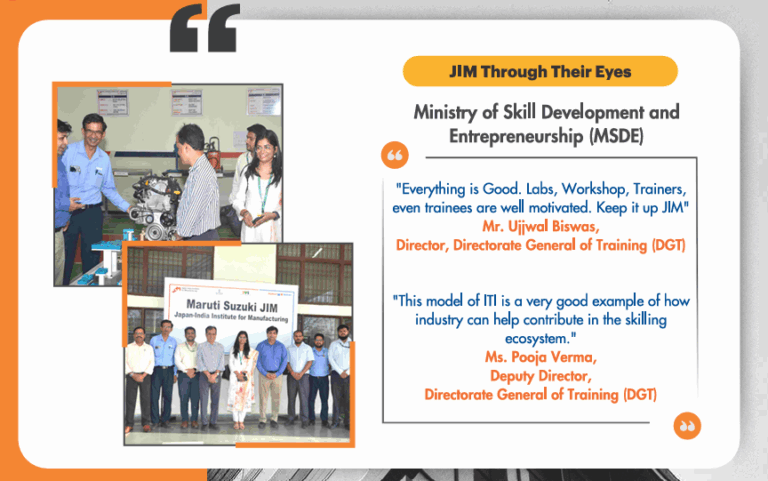 JIM Through Their Eyes

Ministry of Skill Development and Entrepreneurship (MSDE)

"Everything is Good. Labs, Workshop, Trainers, even trainees are well motivated. Keep it up JIM"
Mr. Ujjwal Biswas,
Director, Directorate General of Training (DGT)

"This model of ITI is a very good example of how industry can help contribute in the skilling ecosystem."
Ms. Pooja Verma,
Deputy Director,
Directorate General of Training (DGT)

Maruti Suzuki JIM
Japan-India Institute for Manufacturing